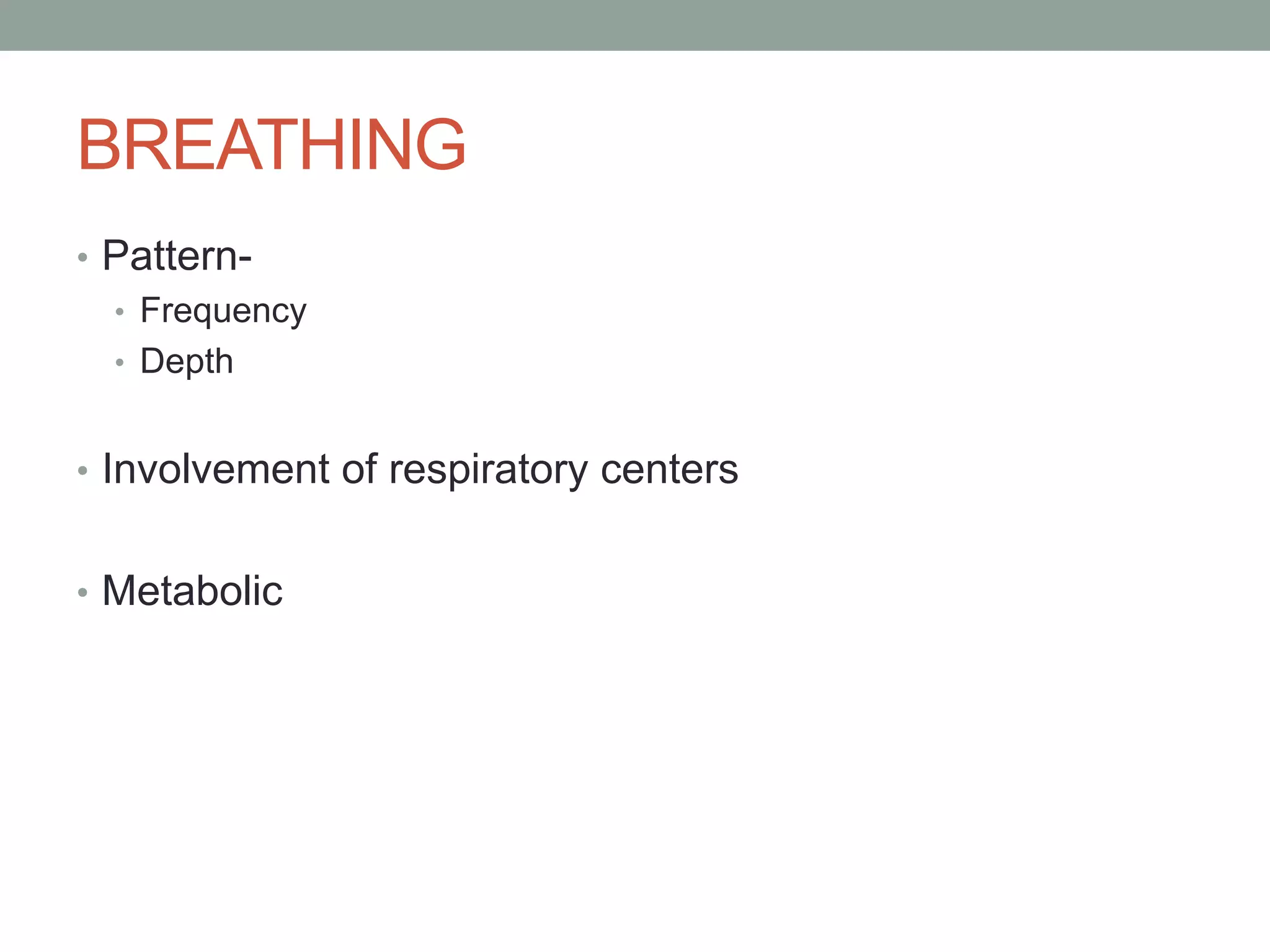 BREATHING

• Pattern-
  • Frequency
  • Depth

• Involvement of respiratory centers

• Metabolic